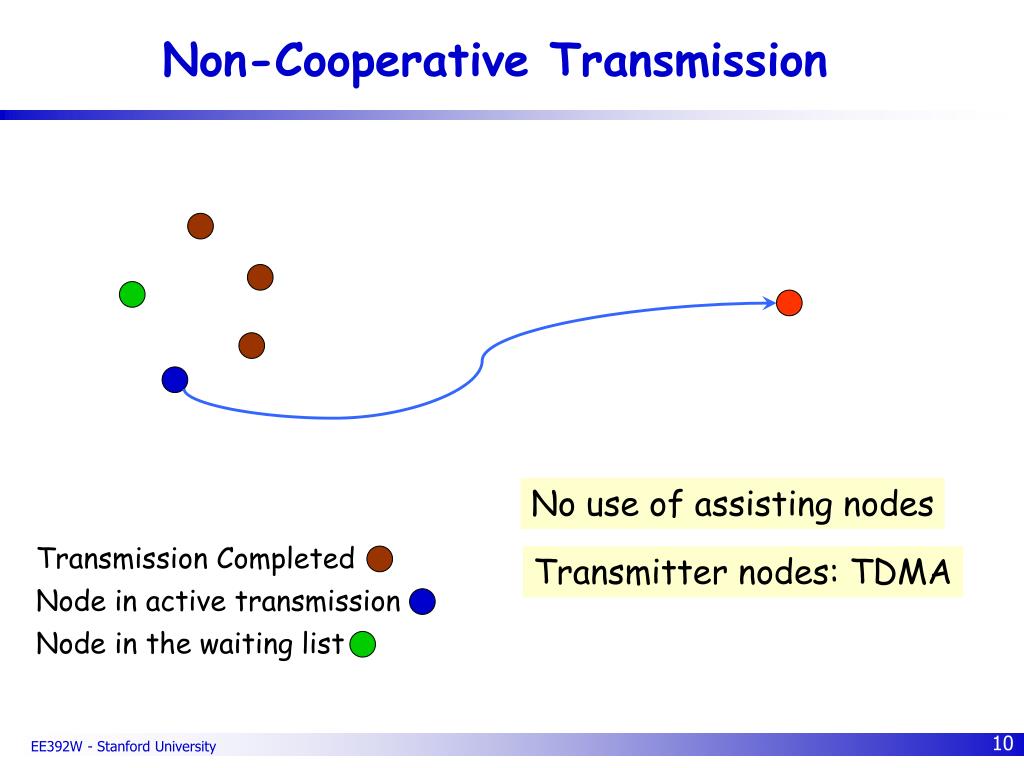 Non-Cooperative Transmission

No use of assisting nodes

Transmitter nodes: TDMA

Transmission Completed
Node in active transmission
Node in the waiting list

EE392W - Stanford University

10